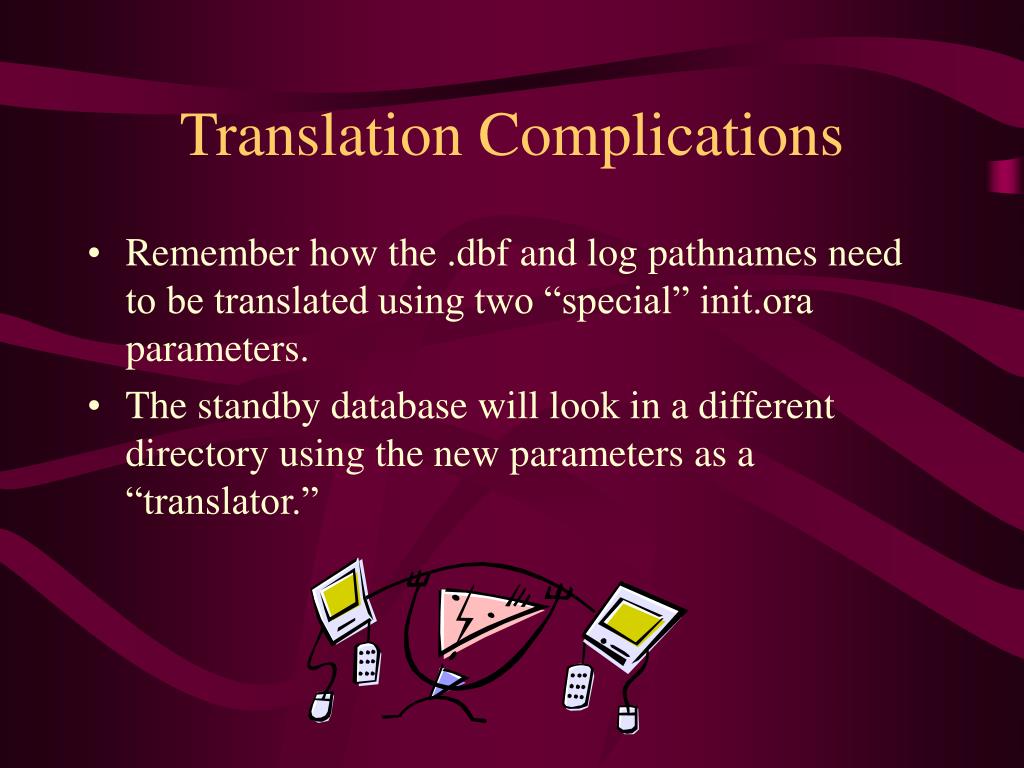 Translation Complications

• Remember how the .dbf and log pathnames need to be translated using two “special” init.ora parameters.
• The standby database will look in a different directory using the new parameters as a “translator.”